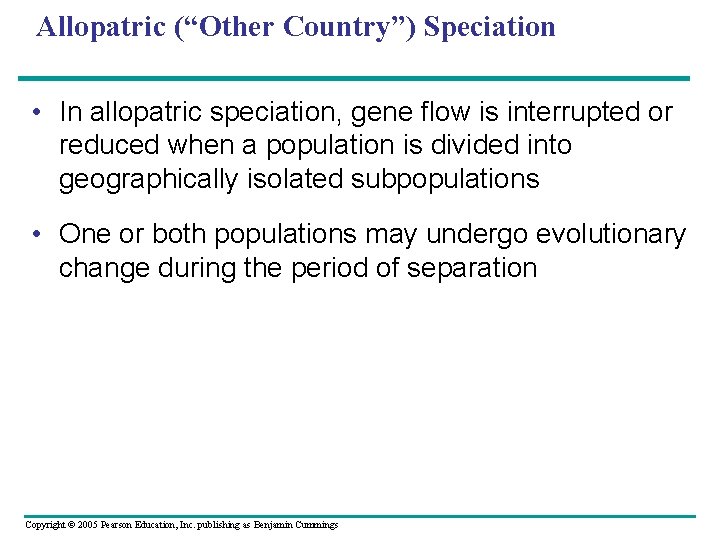 Allopatric (“Other Country”) Speciation

• In allopatric speciation, gene flow is interrupted or reduced when a population is divided into geographically isolated subpopulations

• One or both populations may undergo evolutionary change during the period of separation

Copyright © 2005 Pearson Education, Inc. publishing as Benjamin Cummings